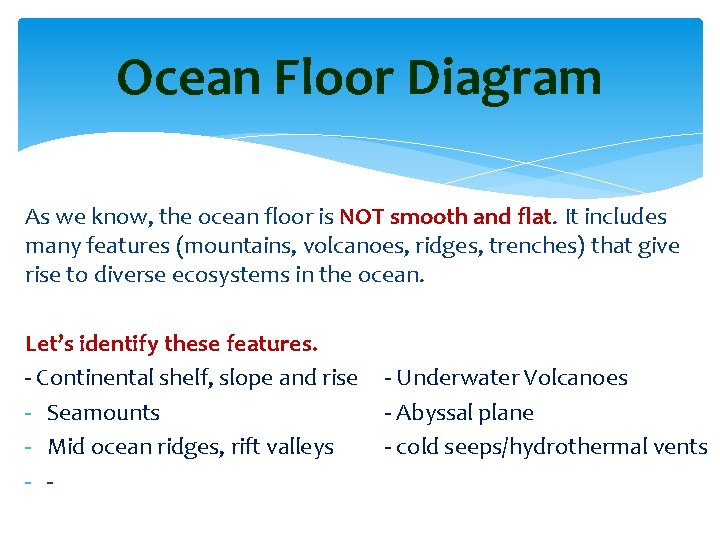 Ocean Floor Diagram

As we know, the ocean floor is NOT smooth and flat. It includes many features (mountains, volcanoes, ridges, trenches) that give rise to diverse ecosystems in the ocean.

Let's identify these features.

- Continental shelf, slope and rise
- Seamounts
- Mid ocean ridges, rift valleys
- -

- Underwater Volcanoes
- Abyssal plane
- cold seeps/hydrothermal vents